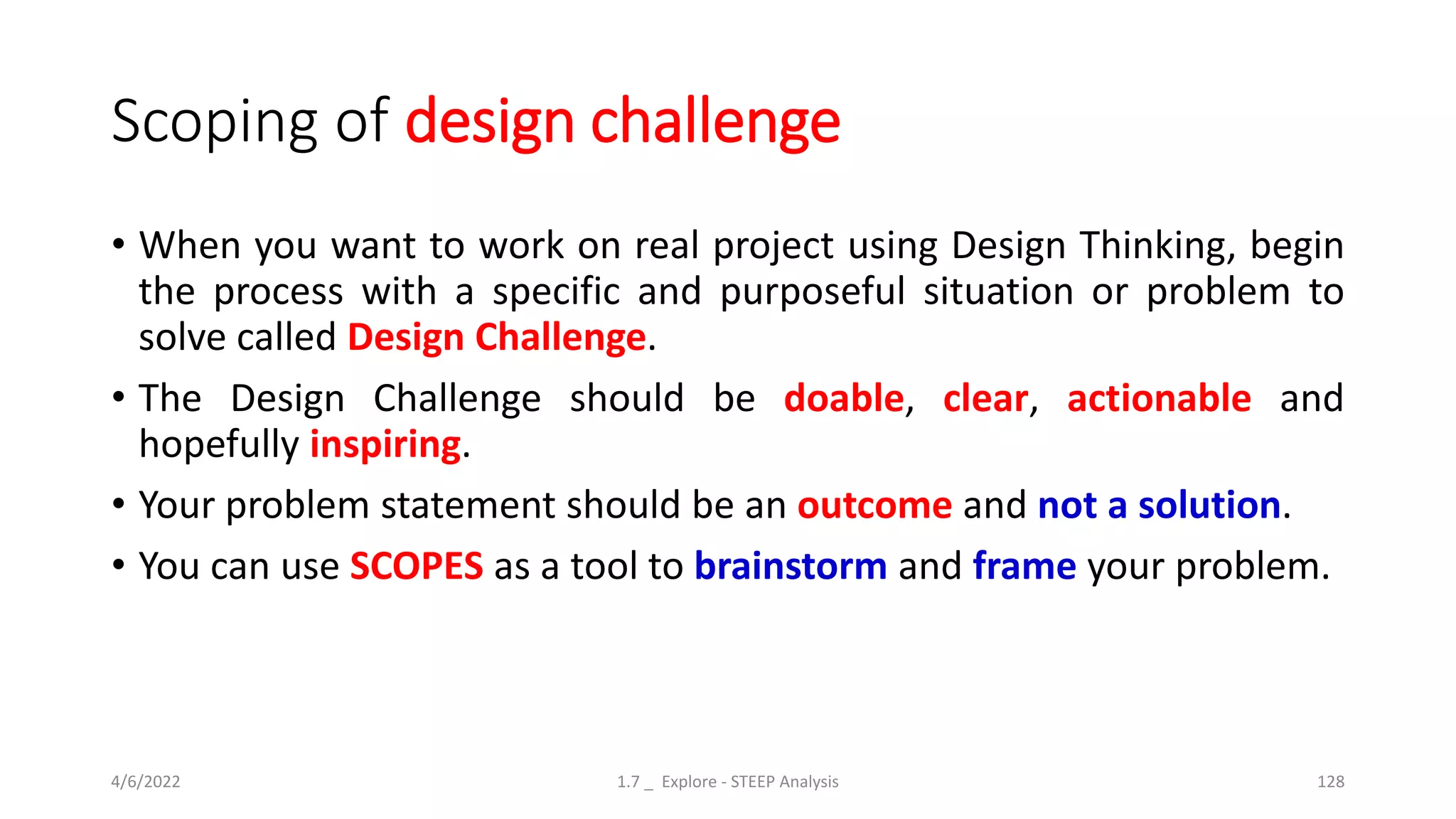 Scoping of design challenge

• When you want to work on real project using Design Thinking, begin the process with a specific and purposeful situation or problem to solve called Design Challenge.

• The Design Challenge should be doable, clear, actionable and hopefully inspiring.

• Your problem statement should be an outcome and not a solution.

• You can use SCOPES as a tool to brainstorm and frame your problem.

4/6/2022

1.7 _ Explore - STEEP Analysis

128